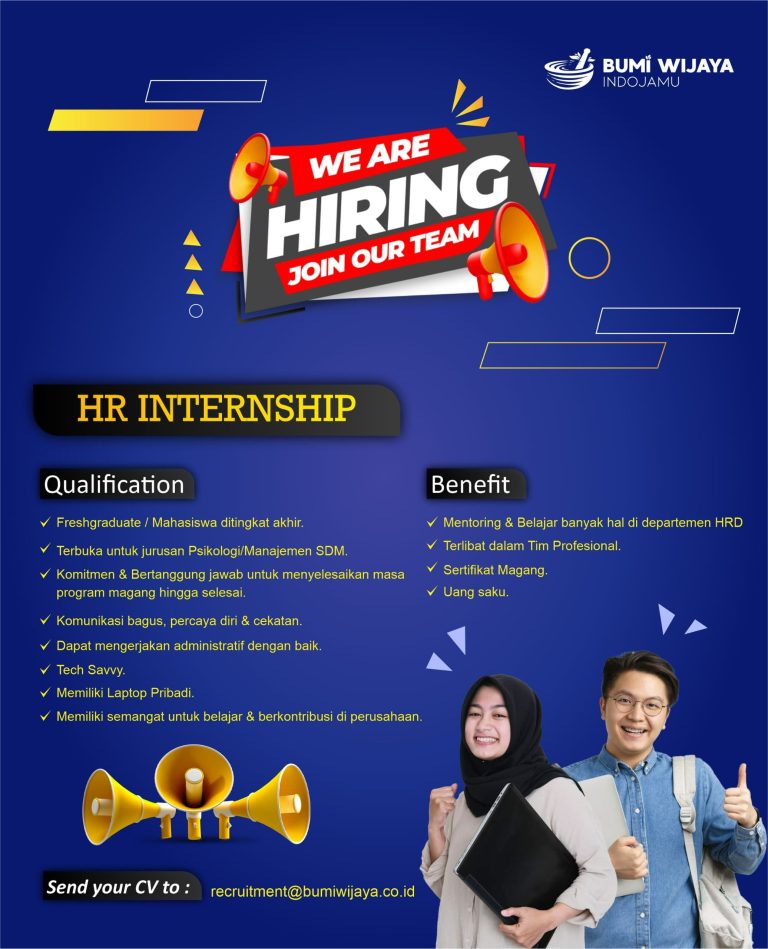 BUMI WIJAYA
INDOJAMU

WE ARE
HIRING
JOIN OUR TEAM

HR INTERNSHIP

Qualification

✓ Freshgraduate / Mahasiswa ditingkat akhir.
✓ Terbuka untuk jurusan Psikologi/Manajemen SDM.
✓ Komitmen & Bertanggung jawab untuk menyelesaikan masa program magang hingga selesai.
✓ Komunikasi bagus, percaya diri & cekatan.
✓ Dapat mengerjakan administratif dengan baik.
✓ Tech Savvy.
✓ Memiliki Laptop Pribadi.
✓ Memiliki semangat untuk belajar & berkontribusi di perusahaan.

Benefit

✓ Mentoring & Belajar banyak hal di departemen HRD
✓ Terlibat dalam Tim Profesional.
✓ Sertifikat Magang.
✓ Uang saku.

Send your CV to : recruitment@bumiwijaya.co.id